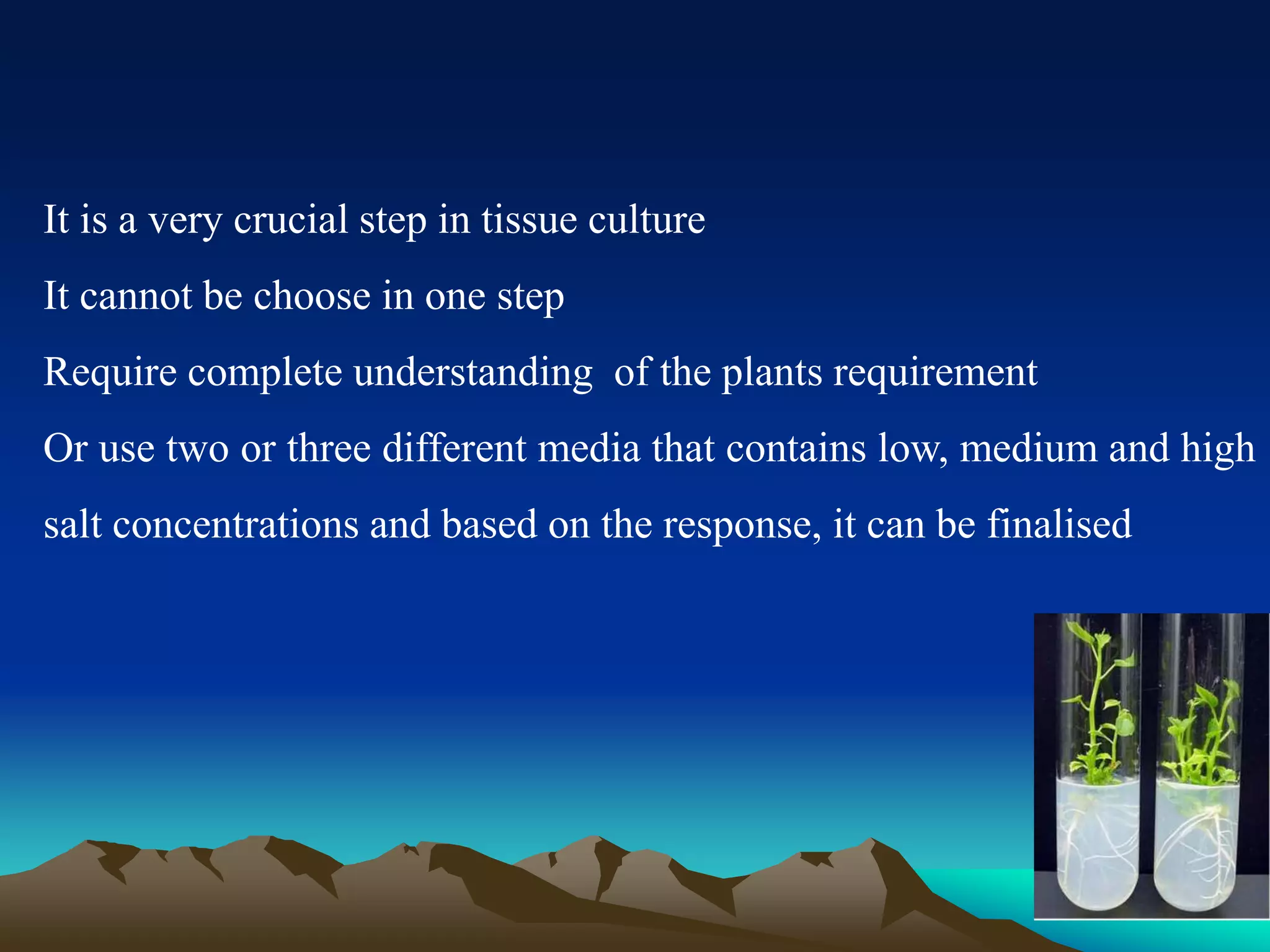 It is a very crucial step in tissue culture

It cannot be choose in one step

Require complete understanding  of the plants requirement

Or use two or three different media that contains low, medium and high salt concentrations and based on the response, it can be finalised